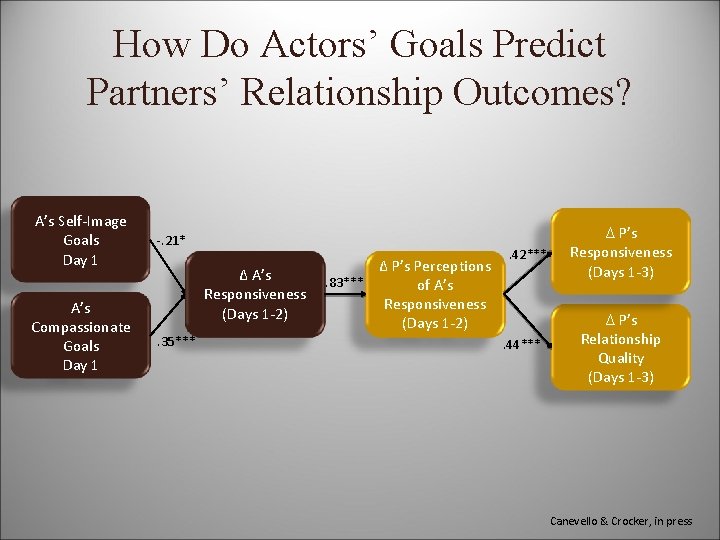 How Do Actors' Goals Predict Partners' Relationship Outcomes?

A's Self-Image Goals Day 1

A's Compassionate Goals Day 1

-.21*

.35***

Δ A's Responsiveness (Days 1-2)

.83***

Δ P's Perceptions of A's Responsiveness (Days 1-2)

.42***

.44***

Δ P's Responsiveness (Days 1-3)

Δ P's Relationship Quality (Days 1-3)

Canevello & Crocker, in press